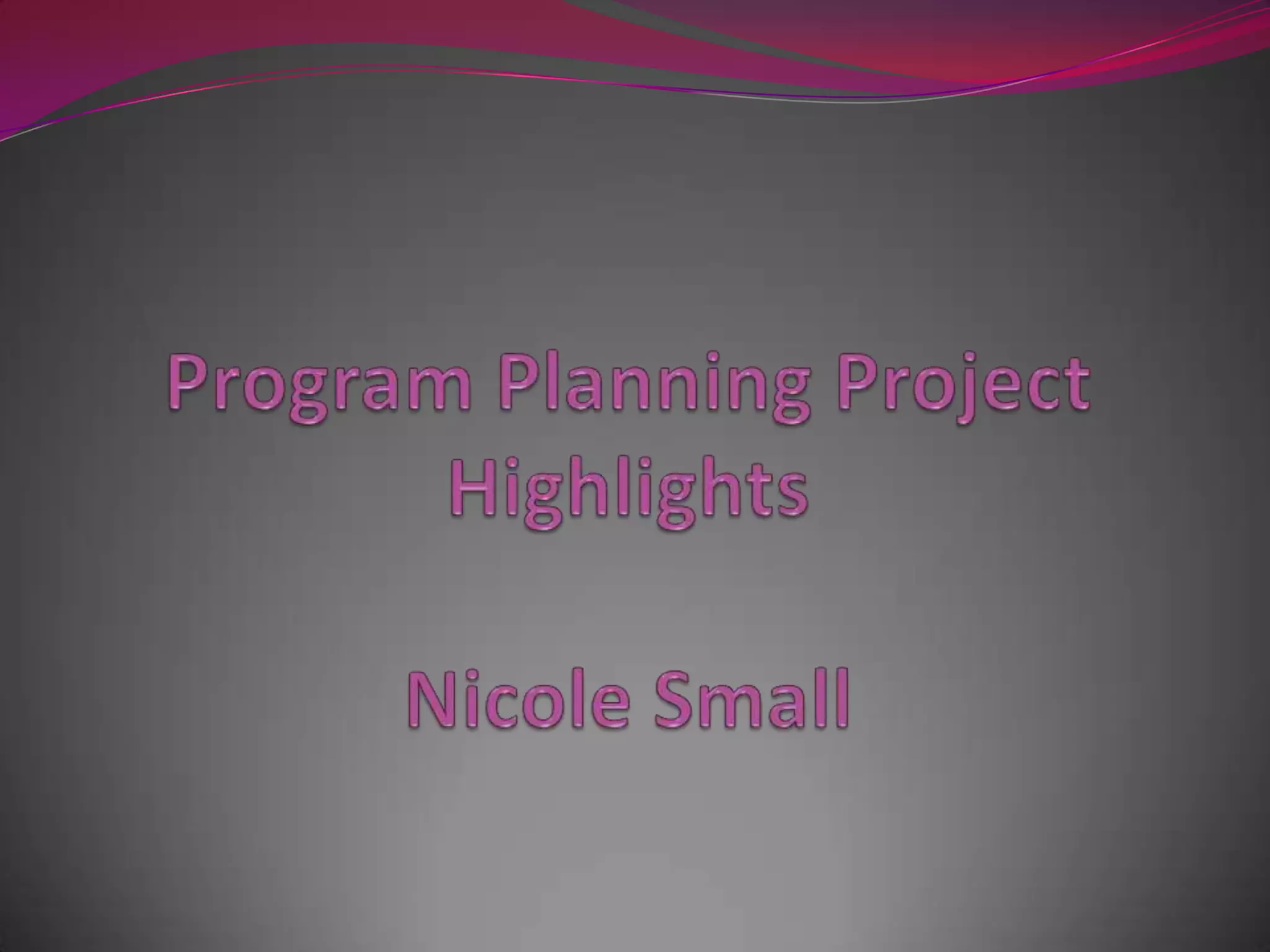 Program Planning Project Highlights

Nicole Small